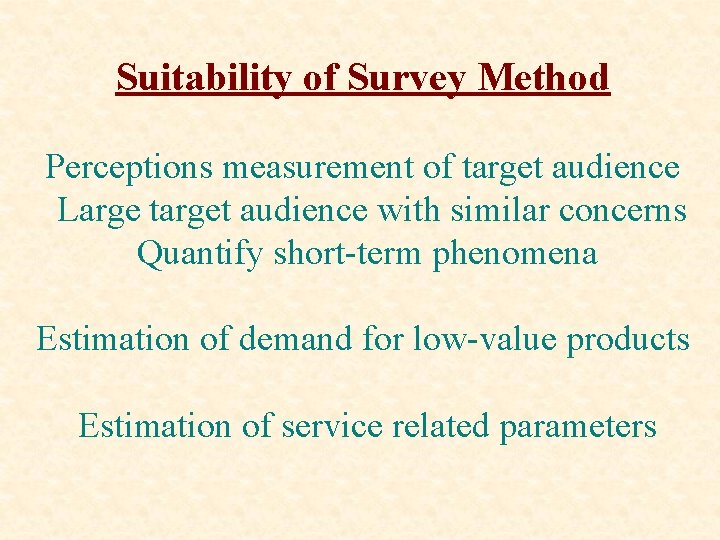 Suitability of Survey Method

Perceptions measurement of target audience
Large target audience with similar concerns
Quantify short-term phenomena

Estimation of demand for low-value products

Estimation of service related parameters